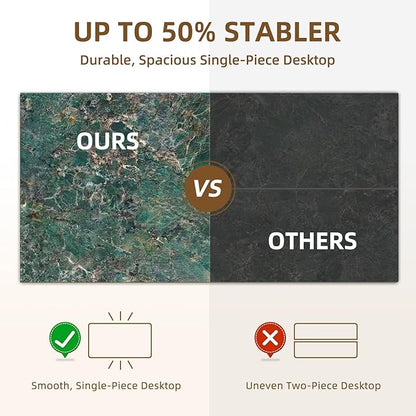 UP TO 50% STABLER
Durable, Spacious Single-Piece Desktop

OURS

VS

OTHERS

Smooth, Single-Piece Desktop

Uneven Two-Piece Desktop